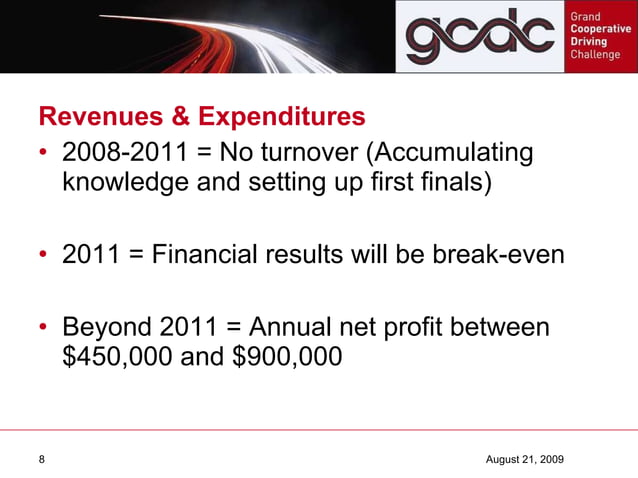 gcdc

Grand
Cooperative
Driving
Challenge

Revenues & Expenditures

• 2008-2011 = No turnover (Accumulating knowledge and setting up first finals)

• 2011 = Financial results will be break-even

• Beyond 2011 = Annual net profit between \$450,000 and \$900,000

8

August 21, 2009